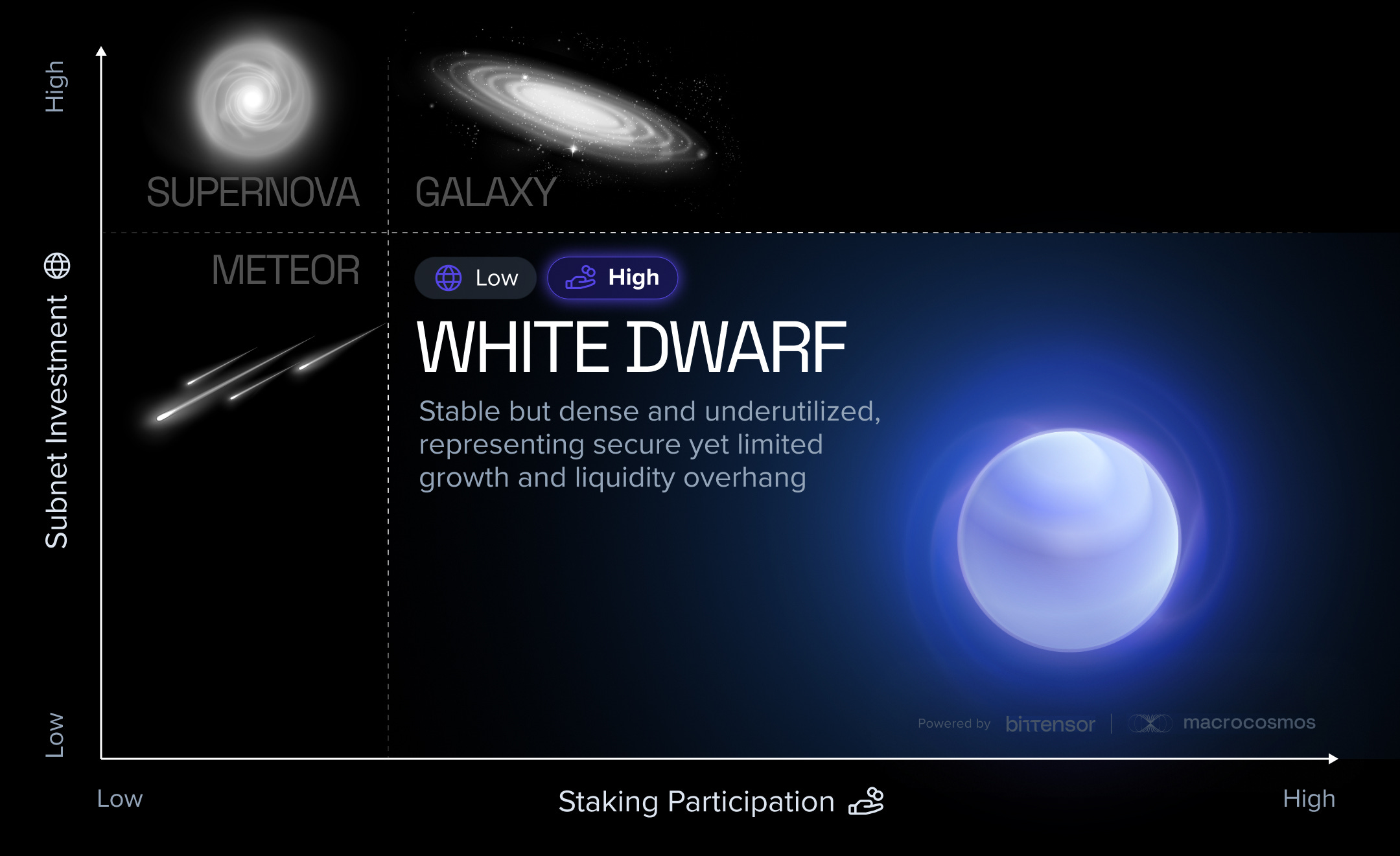 High

Subnet Investment

Low

SUPERNOVA

GALAXY

METEOR

Low

High

WHITE DWARF

Stable but dense and underutilized, representing secure yet limited growth and liquidity overhang

Powered by bittensor | macrocosmos

Low

Staking Participation

High